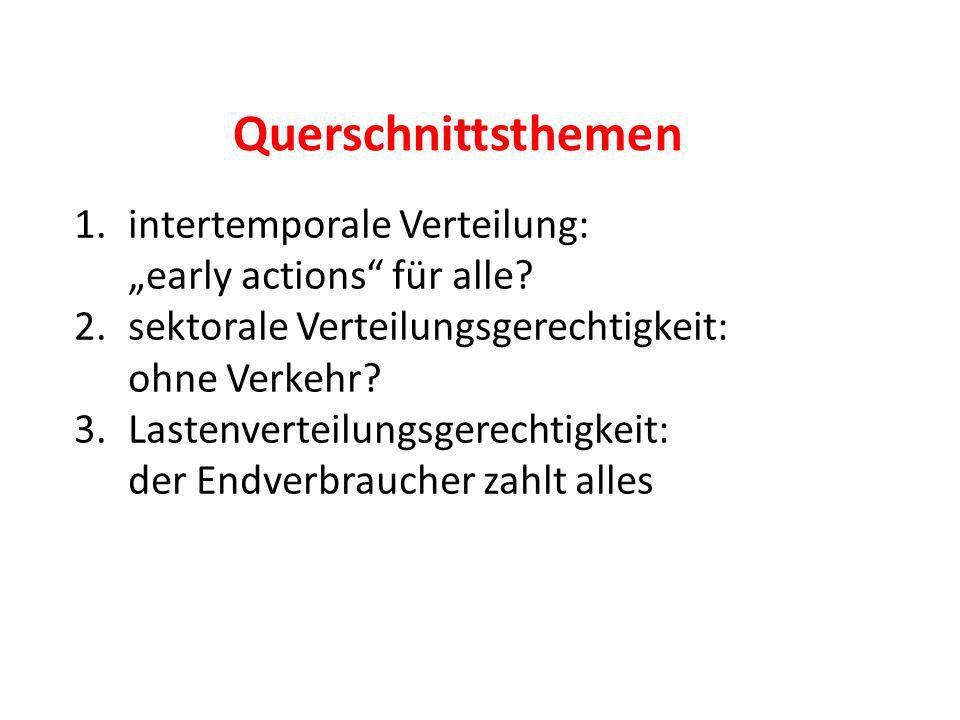 Querschnittsthemen

1. intertemporale Verteilung: „early actions“ für alle?
2. sektorale Verteilungsgerechtigkeit: ohne Verkehr?
3. Lastenverteilungsgerechtigkeit: der Endverbraucher zahlt alles